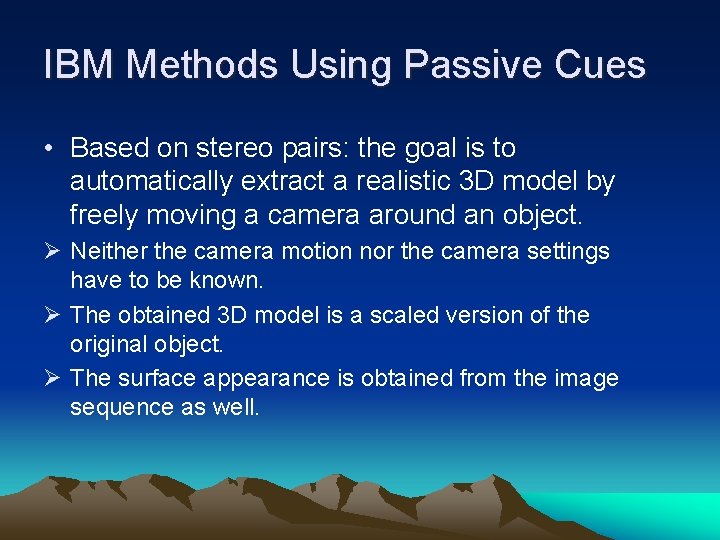 IBM Methods Using Passive Cues

• Based on stereo pairs: the goal is to automatically extract a realistic 3D model by freely moving a camera around an object.

➢ Neither the camera motion nor the camera settings have to be known.

➢ The obtained 3D model is a scaled version of the original object.

➢ The surface appearance is obtained from the image sequence as well.